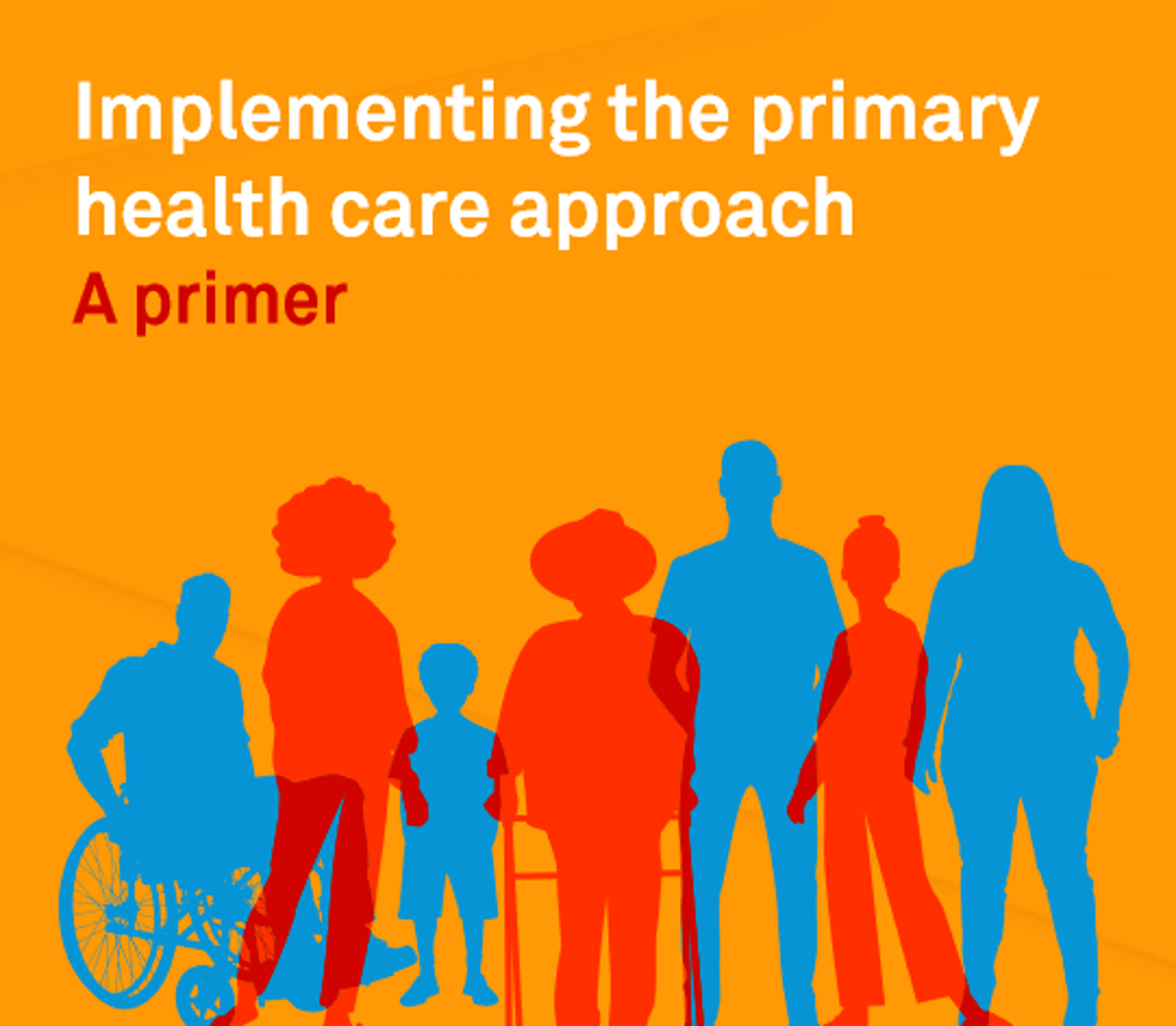 Implementing the primary health care approach
A primer